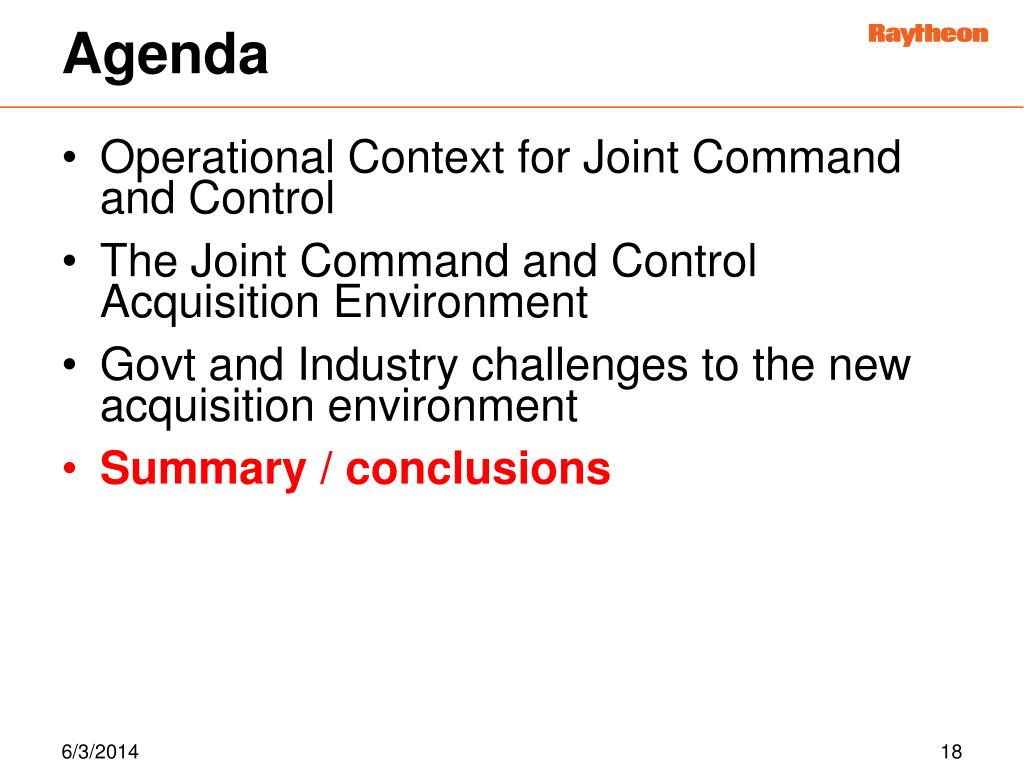 Agenda

Raytheon

• Operational Context for Joint Command and Control
• The Joint Command and Control Acquisition Environment
• Govt and Industry challenges to the new acquisition environment
• Summary / conclusions

6/3/2014

18